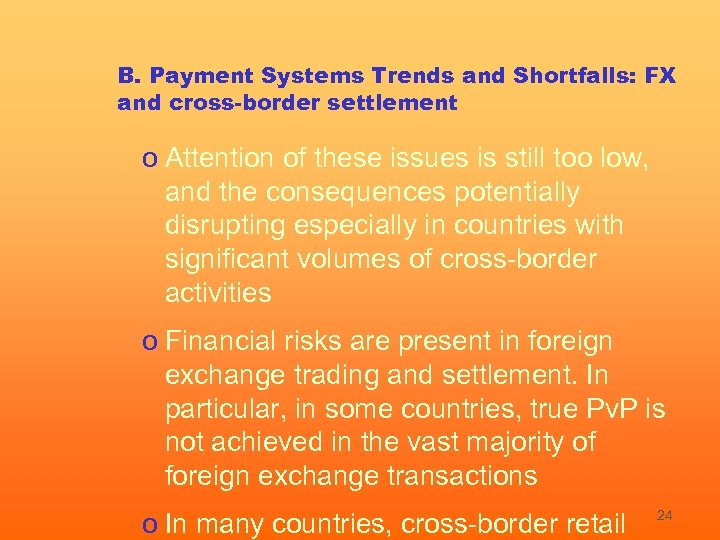 B. Payment Systems Trends and Shortfalls: FX and cross-border settlement

o Attention of these issues is still too low, and the consequences potentially disrupting especially in countries with significant volumes of cross-border activities

o Financial risks are present in foreign exchange trading and settlement. In particular, in some countries, true PvP is not achieved in the vast majority of foreign exchange transactions

o In many countries, cross-border retail

24